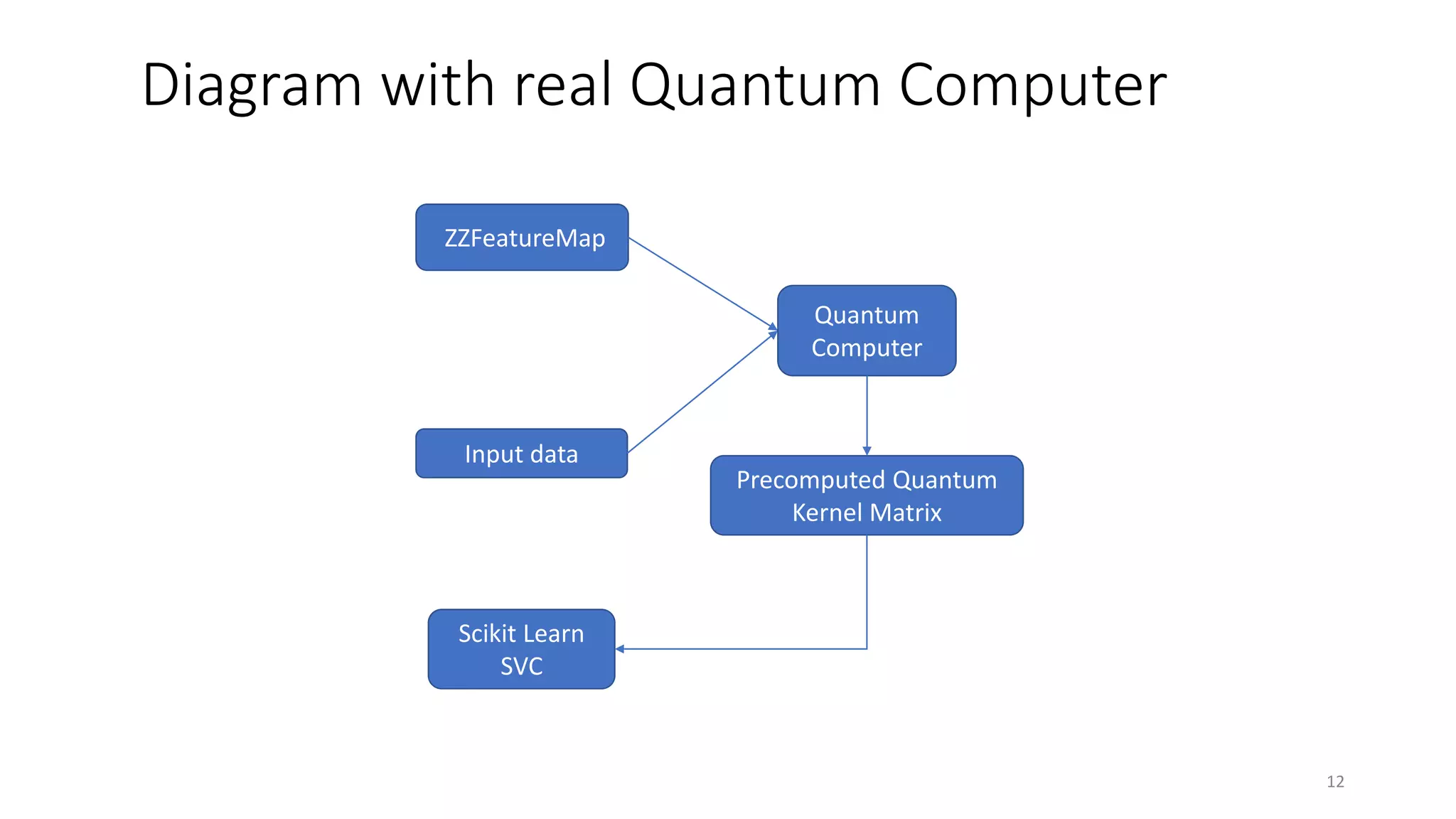 Diagram with real Quantum Computer

ZZFeatureMap

Quantum Computer

Input data

Precomputed Quantum Kernel Matrix

Scikit Learn SVC

12